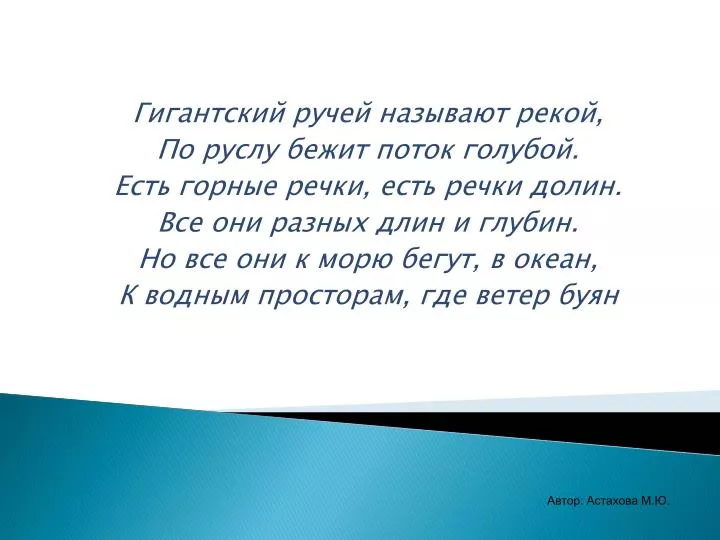 Гигантский ручей называют рекой,
По руслу бежит поток голубой.
Есть горные речки, есть речки долин.
Все они разных длин и глубин.
Но все они к морю бегут, в океан,
К водным просторам, где ветер буян

Автор: Астахова М.Ю.